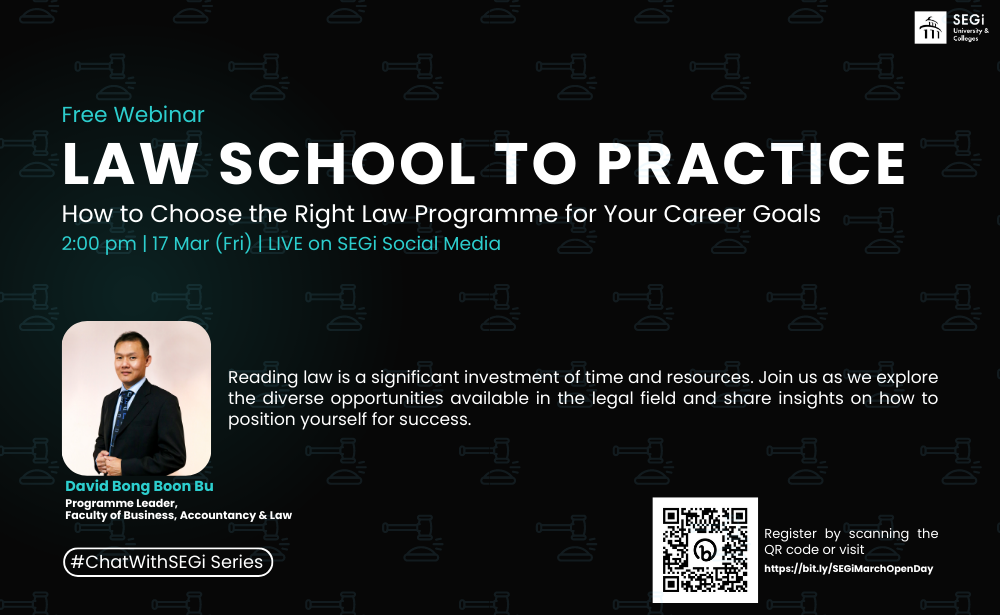 SEGi University & Colleges

Free Webinar

LAW SCHOOL TO PRACTICE

How to Choose the Right Law Programme for Your Career Goals

2:00 pm | 17 Mar (Fri) | LIVE on SEGi Social Media

Reading law is a significant investment of time and resources. Join us as we explore the diverse opportunities available in the legal field and share insights on how to position yourself for success.

David Bong Boon Bu

Programme Leader, Faculty of Business, Accountancy & Law

#ChatWithSEGi Series

Register by scanning the QR code or visit

https://bit.ly/SEGiMarchOpenDay